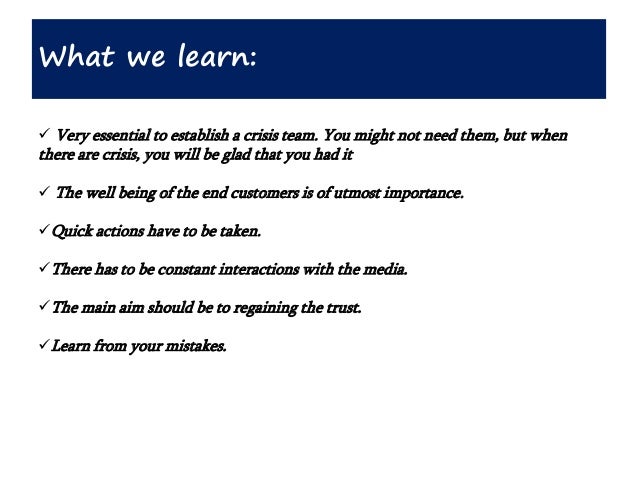 What we learn:

✓ Very essential to establish a crisis team. You might not need them, but when there are crisis, you will be glad that you had it

✓ The well being of the end customers is of utmost importance.

✓ Quick actions have to be taken.

✓ There has to be constant interactions with the media.

✓ The main aim should be to regaining the trust.

✓ Learn from your mistakes.